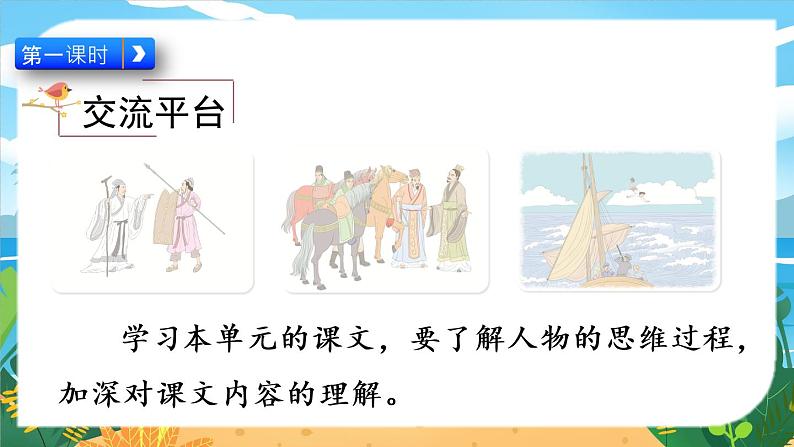 第一课时

交流平台

学习本单元的课文，要了解人物的思维过程，加深对课文内容的理解。